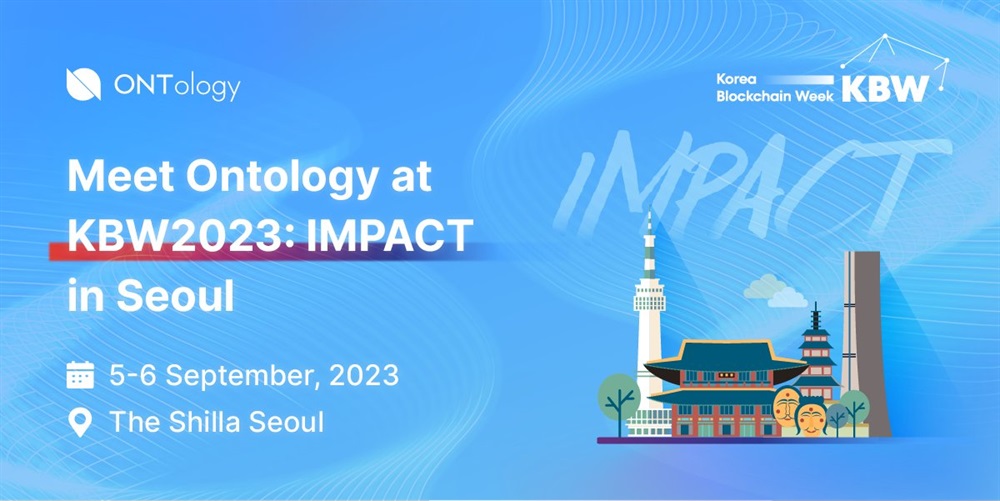 ONTology

Korea Blockchain Week KBW

IMPACT

Meet Ontology at KBW2023: IMPACT in Seoul

5-6 September, 2023

The Shilla Seoul